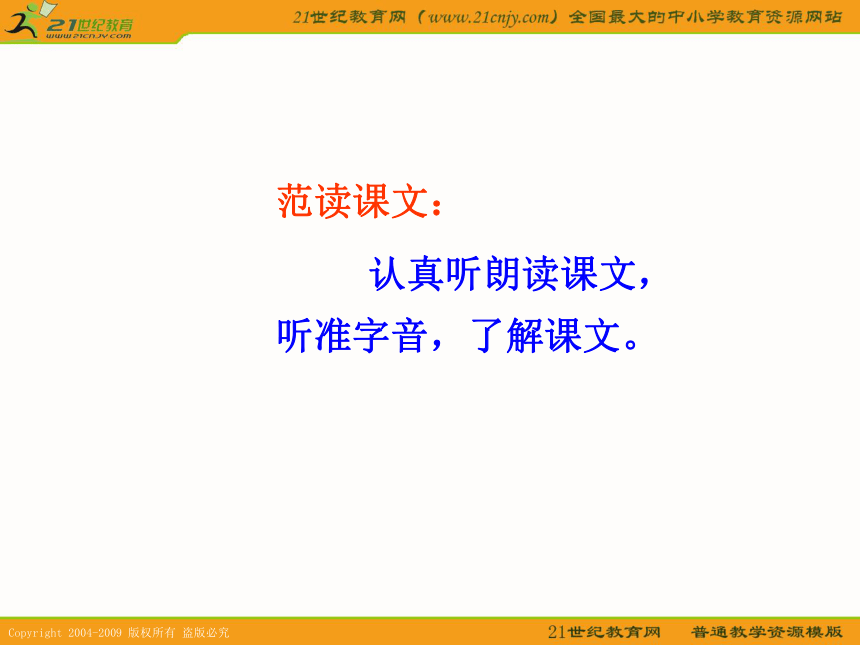 21世纪教育
www.21cnjy.com

21世纪教育网（www.21cnjy.com）全国最大的中小学教育资源网站

范读课文：

认真听朗读课文，听准字音，了解课文。

Copyright 2004-2009 版权所有 盗版必究

21世纪教育网 普通教学资源模版